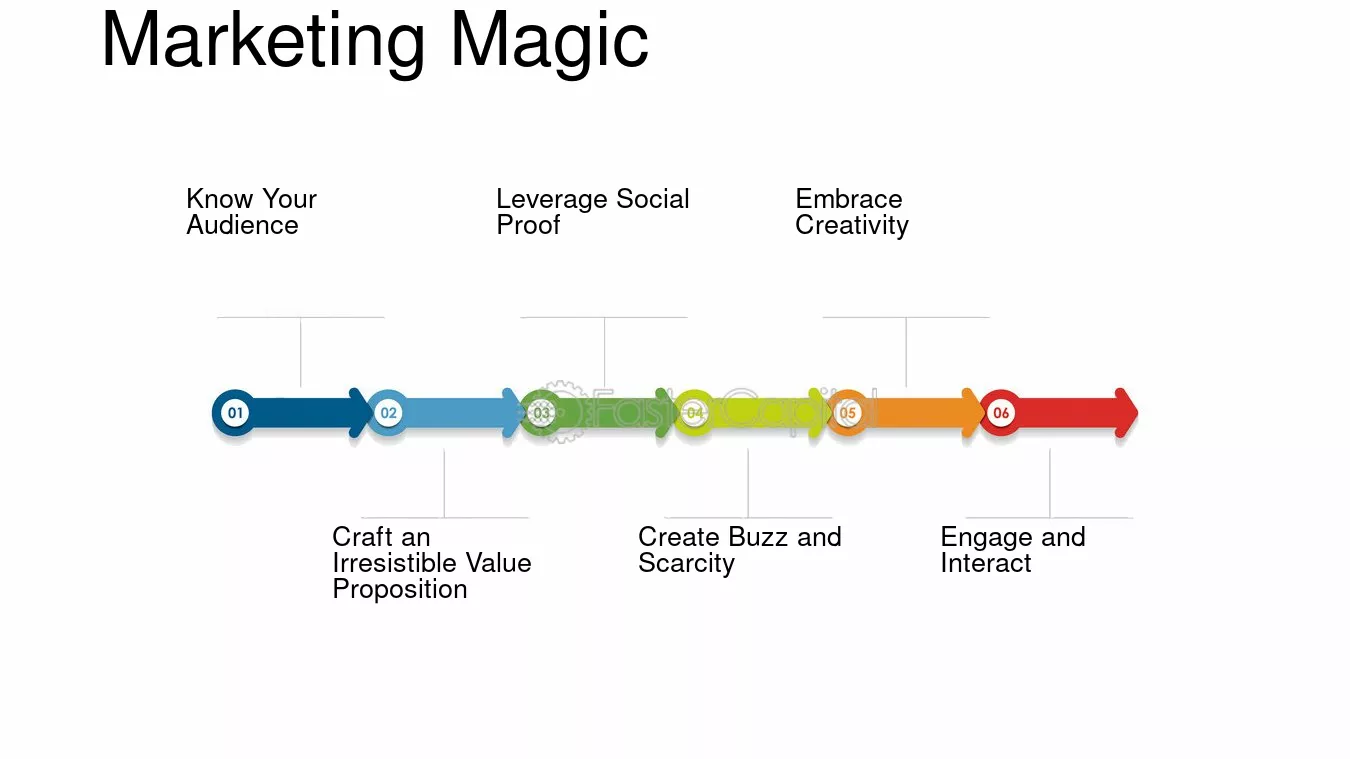 Marketing Magic

Know Your Audience

Leverage Social Proof

Embrace Creativity

01

02

03

04

05

06

Craft an Irresistible Value Proposition

Create Buzz and Scarcity

Engage and Interact

FasterCapital